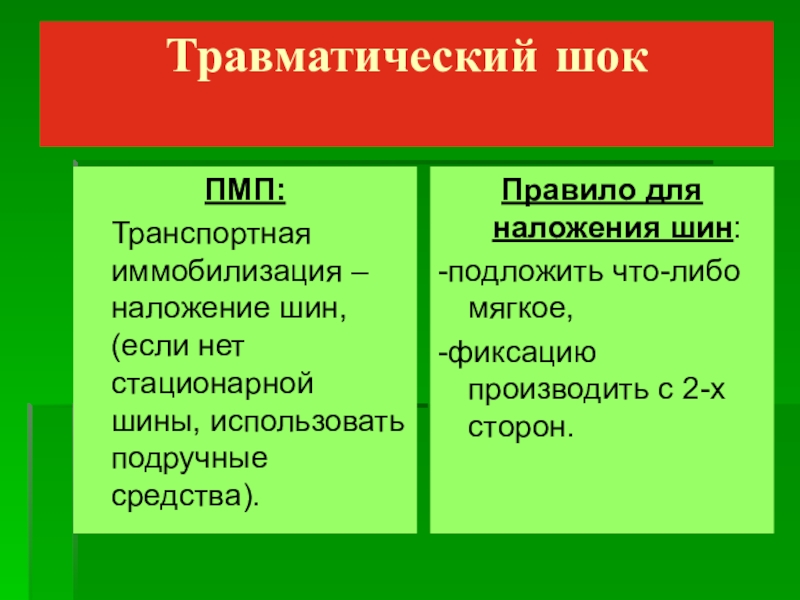 Травматический шок

ПМП:

Транспортная иммобилизация – наложение шин, (если нет стационарной шины, использовать подручные средства).

Правило для наложения шин:

-подложить что-либо мягкое,

-фиксацию производить с 2-х сторон.